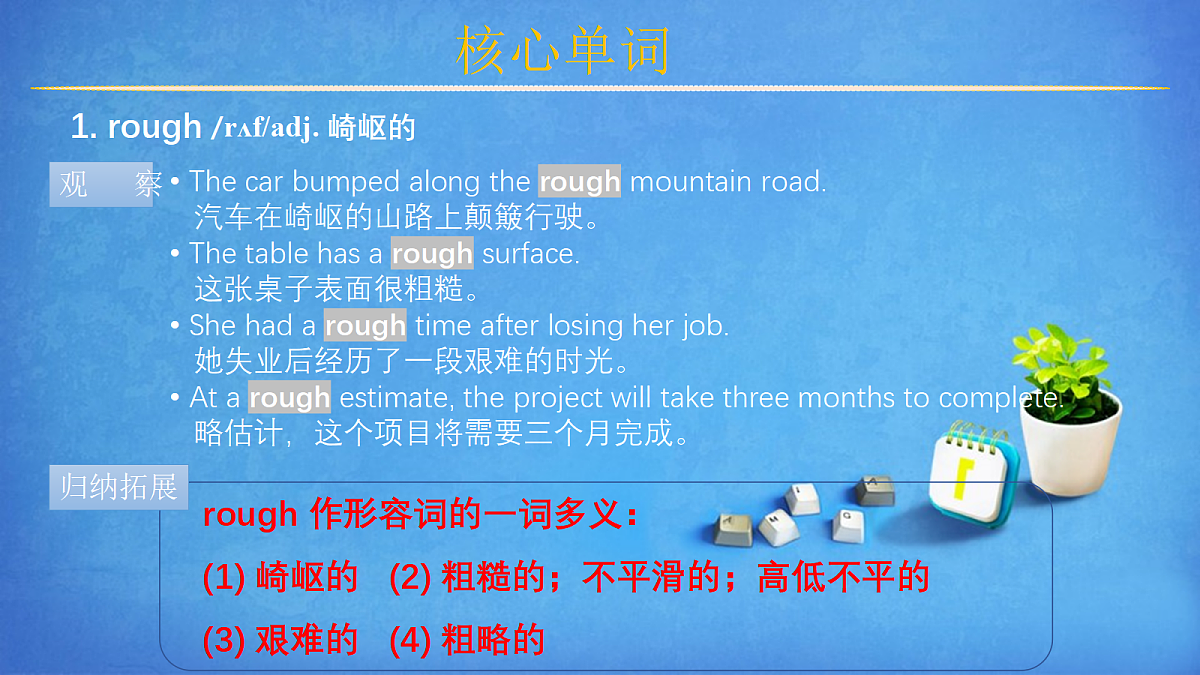 核心单词

1. rough /rʌf/adj. 崎岖的

观 察

• The car bumped along the rough mountain road.
汽车在崎岖的山路上颠簸行驶。

• The table has a rough surface.
这张桌子表面很粗糙。

• She had a rough time after losing her job.
她失业后经历了一段艰难的时光。

• At a rough estimate, the project will take three months to complete.
略估计，这个项目将需要三个月完成。

归纳拓展

rough 作形容词的一词多义：

(1) 崎岖的 (2) 粗糙的；不平滑的；高低不平的

(3) 艰难的 (4) 粗略的